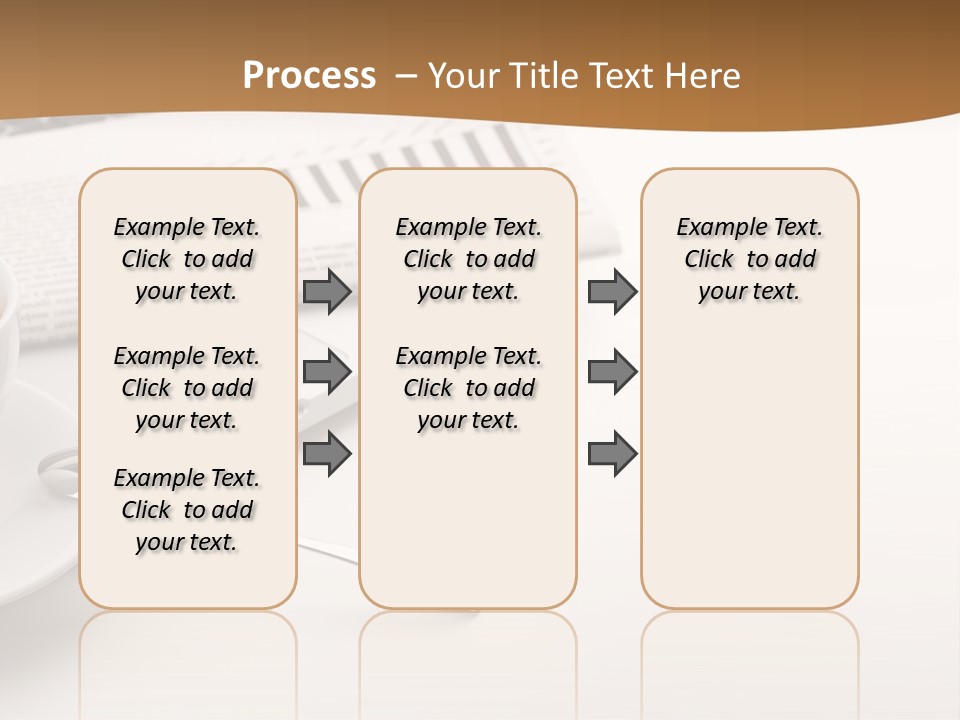 Process – Your Title Text Here

Example Text. Click to add your text.

Example Text. Click to add your text.

Example Text. Click to add your text.

Example Text. Click to add your text.

Example Text. Click to add your text.

Example Text. Click to add your text.